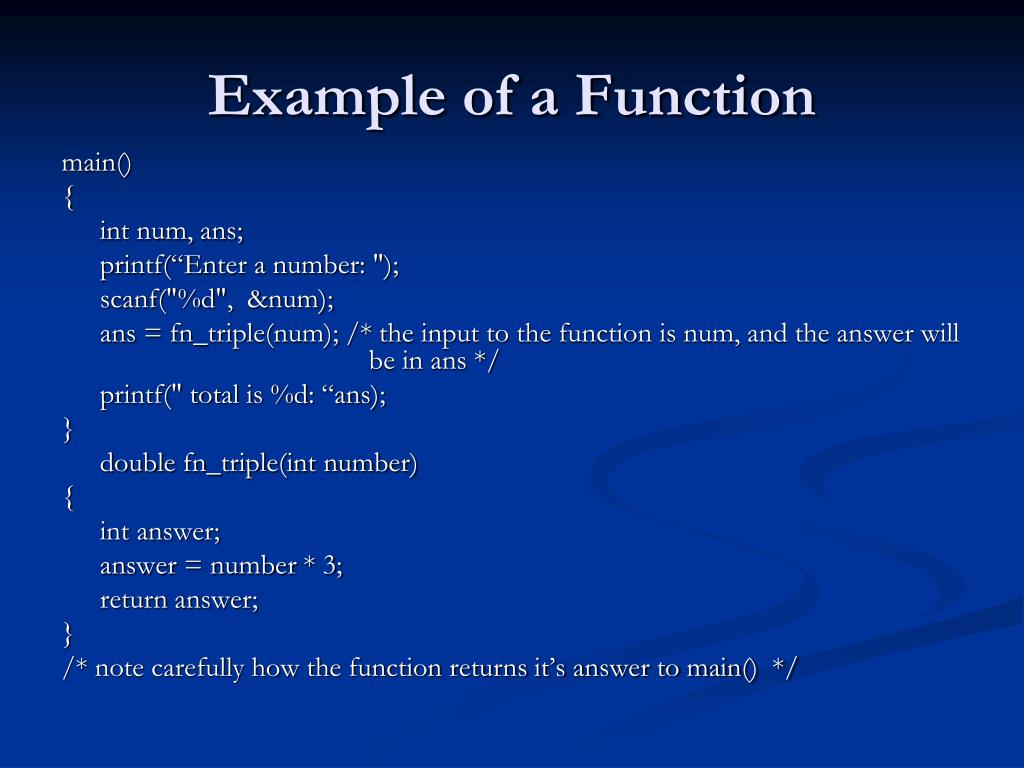 Example of a Function

main()
{
int num, ans;
printf(“Enter a number: ");
scanf("%d", &num);
ans = fn_triple(num); /* the input to the function is num, and the answer will be in ans */
printf(" total is %d: “ans);
}
double fn_triple(int number)
{
int answer;
answer = number * 3;
return answer;
}
/* note carefully how the function returns it’s answer to main() */